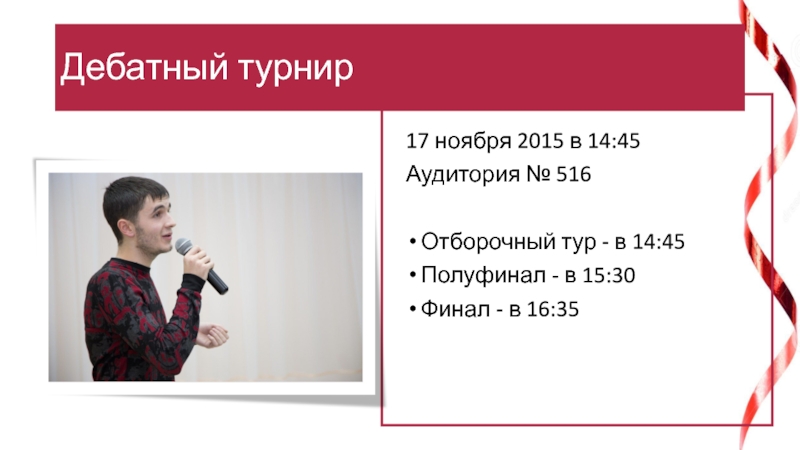 Дебатный турнир

17 ноября 2015 в 14:45
Аудитория № 516

• Отборочный тур - в 14:45
• Полуфинал - в 15:30
• Финал - в 16:35